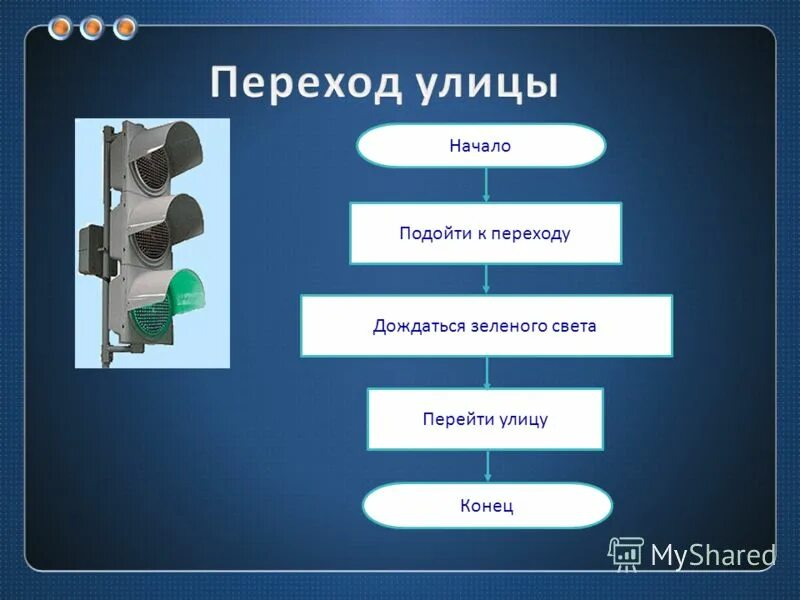 Переход улицы

Начало

Подойти к переходу

Дождаться зеленого света

Перейти улицу

Конец

MyShared